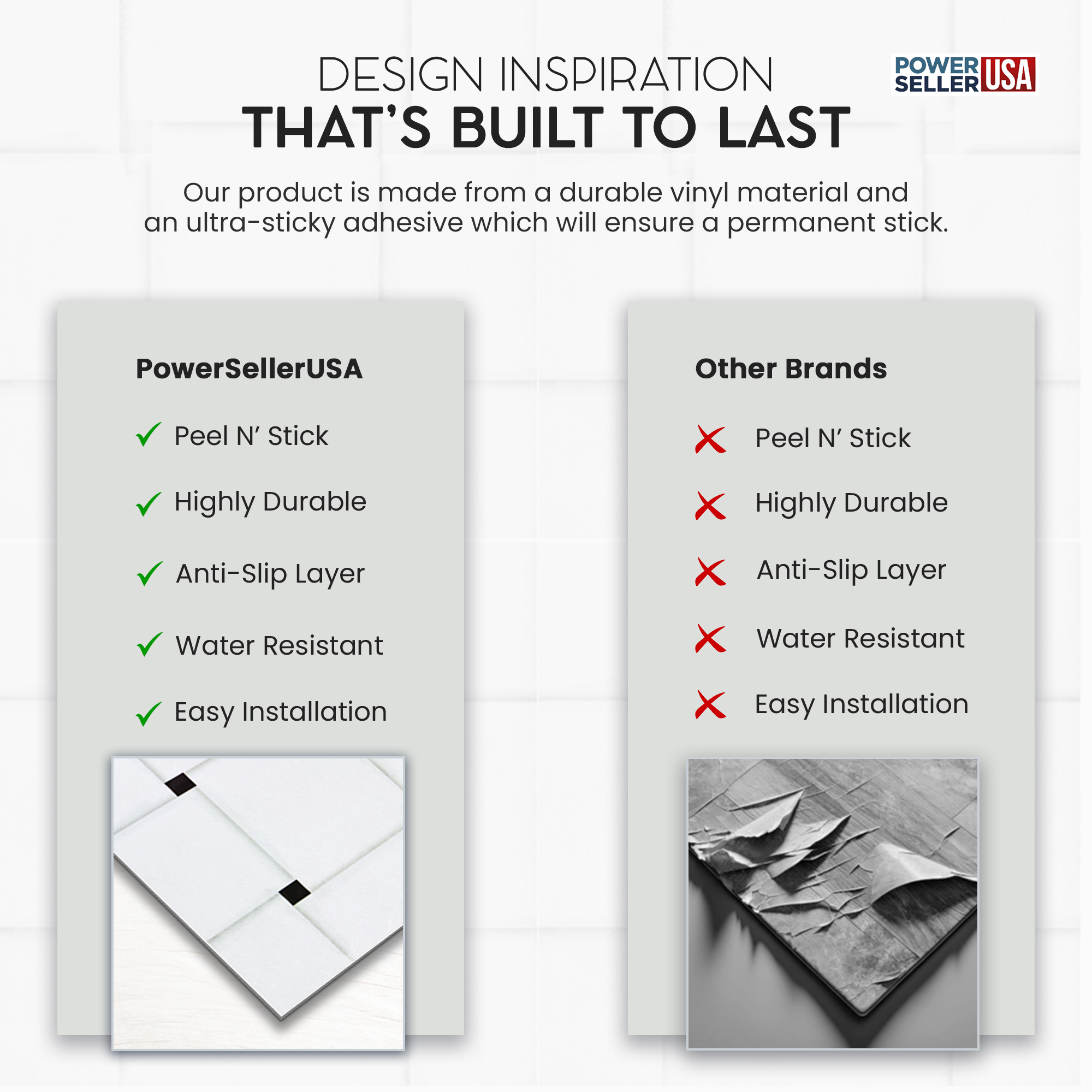 DESIGN INSPIRATION
THAT'S BUILT TO LAST

POWER SELLER USA

Our product is made from a durable vinyl material and an ultra-sticky adhesive which will ensure a permanent stick.

PowerSellerUSA

Peel N' Stick

Highly Durable

Anti-Slip Layer

Water Resistant

Easy Installation

Other Brands

Peel N' Stick

Highly Durable

Anti-Slip Layer

Water Resistant

Easy Installation